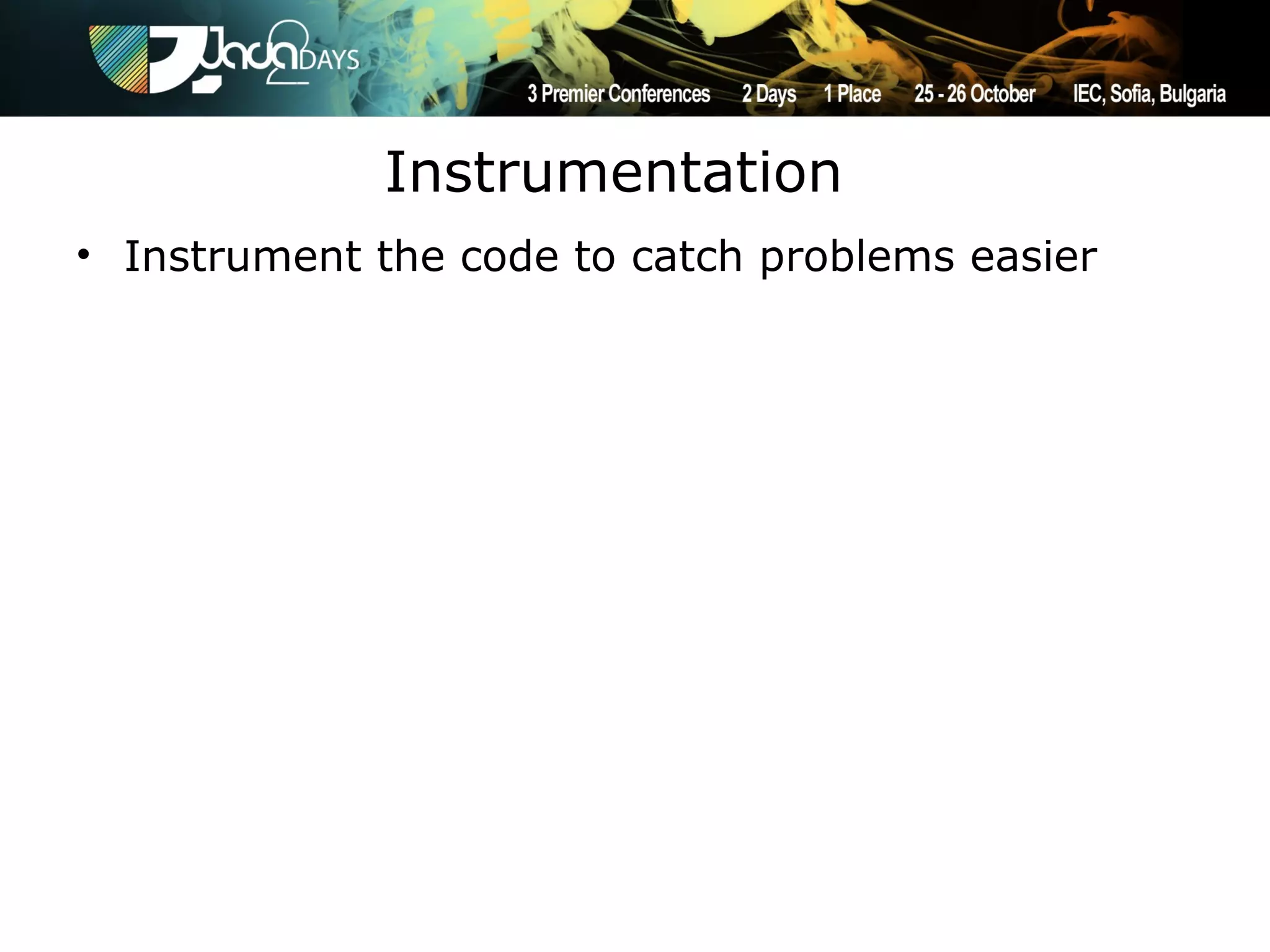 Java2DAYS

3 Premier Conferences 2 Days 1 Place 25 - 26 October IEC, Sofia, Bulgaria

Instrumentation

• Instrument the code to catch problems easier